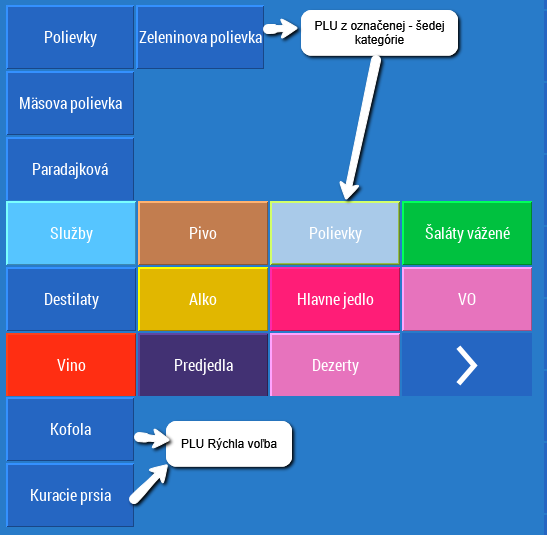 Polievky

Zeleninova polievka

PLU z označenej - šedej kategórie

Mäsova polievka

Paradajková

Služby

Pivo

Polievky

Šaláty vážené

Destilaty

Alko

Hlavne jedlo

VO

Vino

Predjedla

Dezerty

Kofola

PLU Rýchla voľba

Kuracie prsia